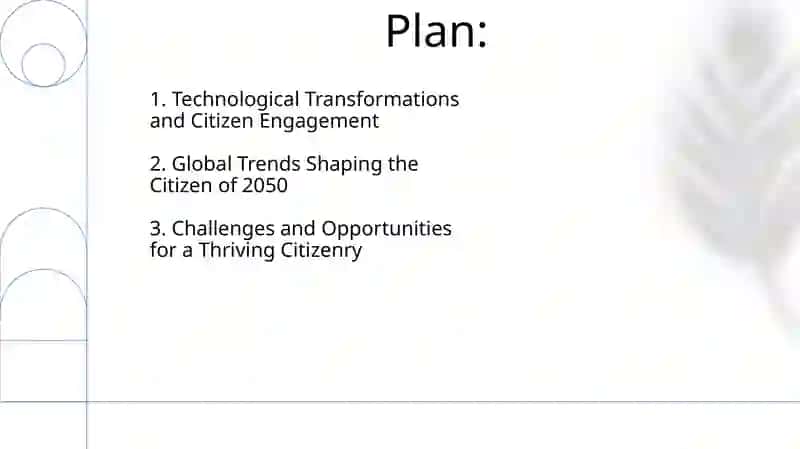 Plan:

1. Technological Transformations and Citizen Engagement

2. Global Trends Shaping the Citizen of 2050

3. Challenges and Opportunities for a Thriving Citizenry